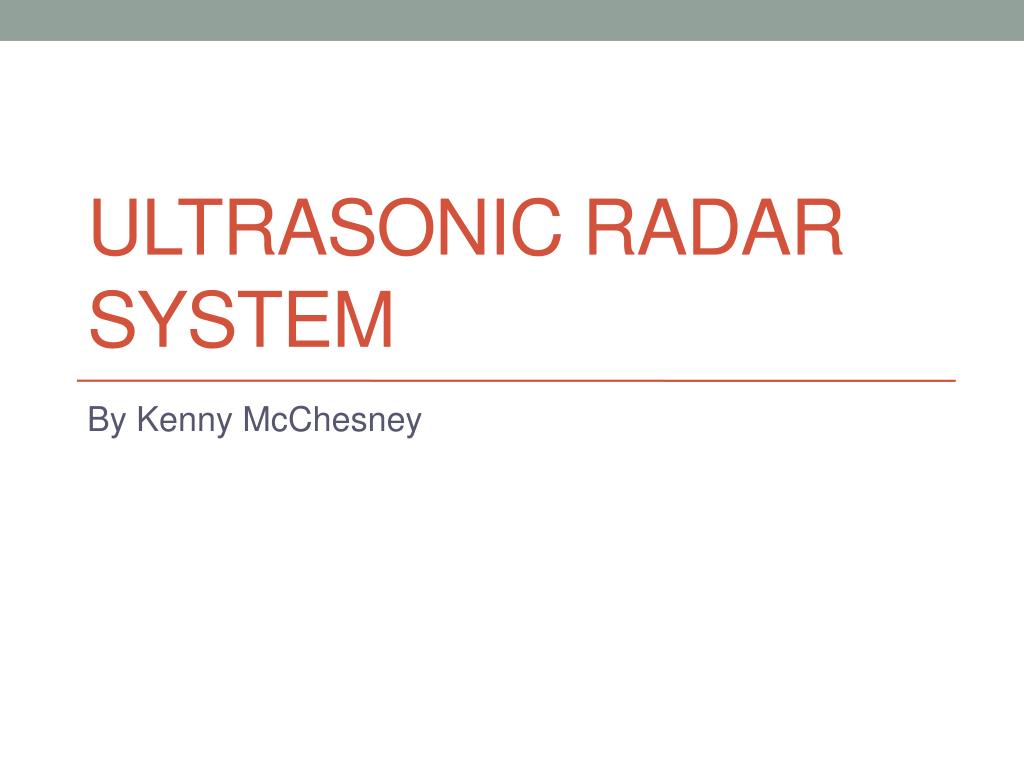 ULTRASONIC RADAR SYSTEM

By Kenny McChesney